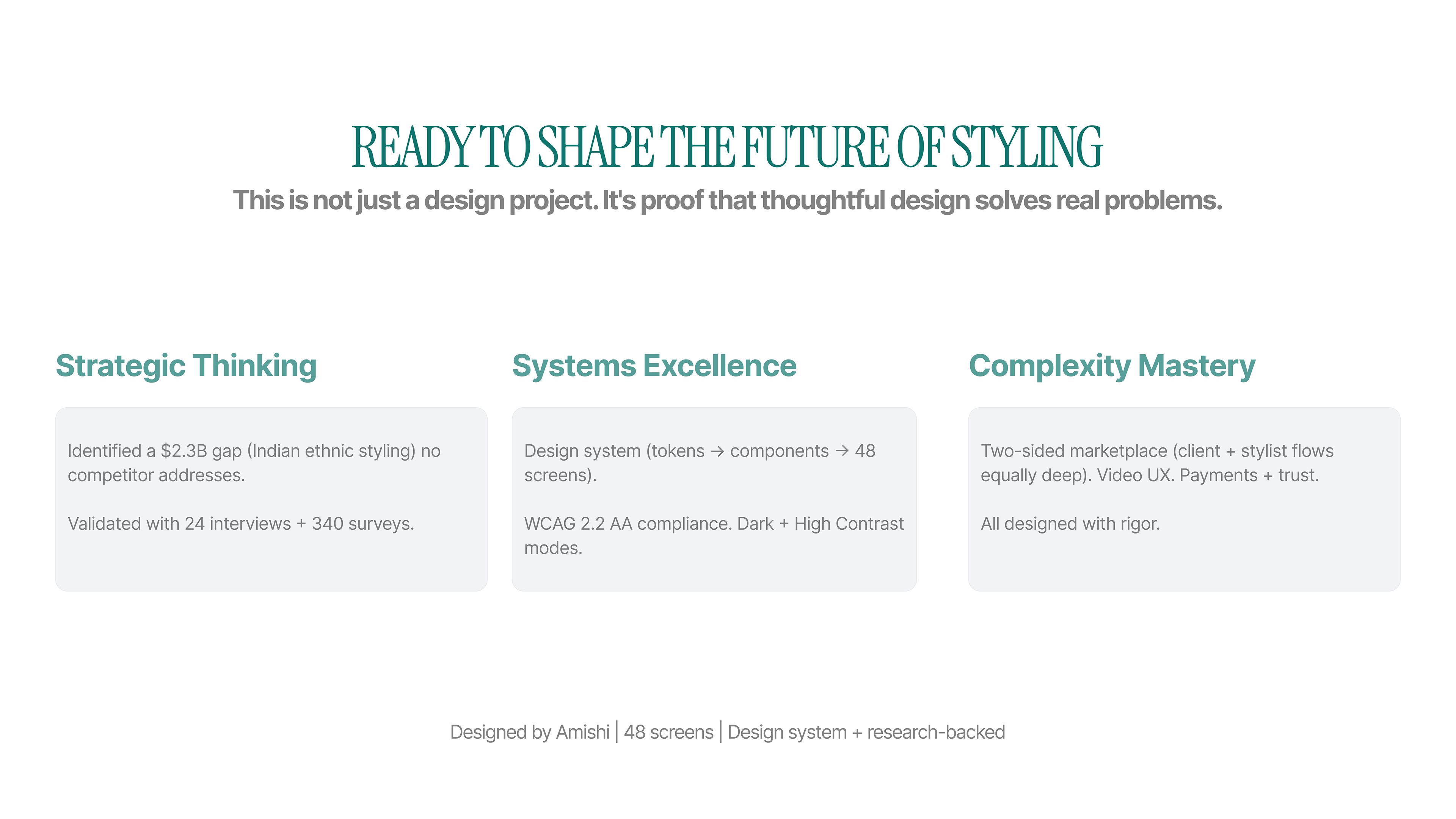 READY TO SHAPE THE FUTURE OF STYLING

This is not just a design project. It's proof that thoughtful design solves real problems.

Strategic Thinking

Identified a \$2.3B gap (Indian ethnic styling) no competitor addresses.

Validated with 24 interviews + 340 surveys.

Systems Excellence

Design system (tokens → components → 48 screens).

WCAG 2.2 AA compliance. Dark + High Contrast modes.

Complexity Mastery

Two-sided marketplace (client + stylist flows equally deep). Video UX. Payments + trust.

All designed with rigor.

Designed by Amishi | 48 screens | Design system + research-backed